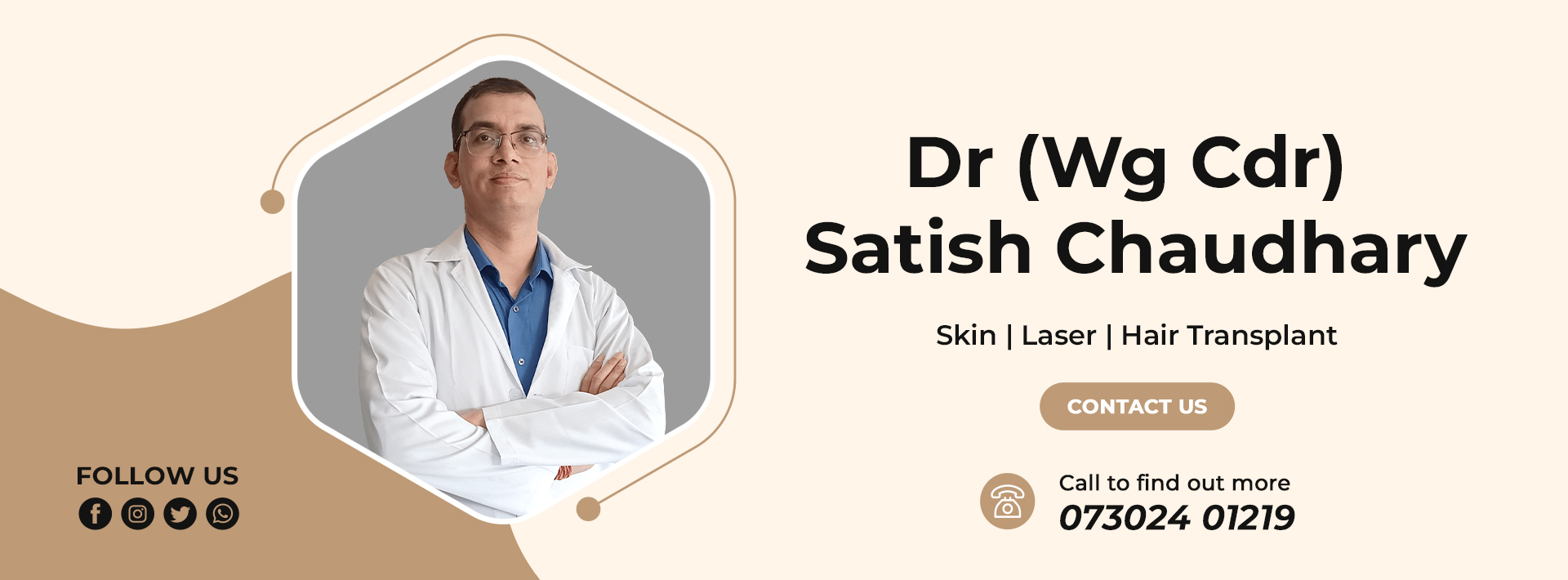 FOLLOW US

Dr (Wg Cdr)
Satish Chaudhary

Skin | Laser | Hair Transplant

CONTACT US

Call to find out more
073024 01219